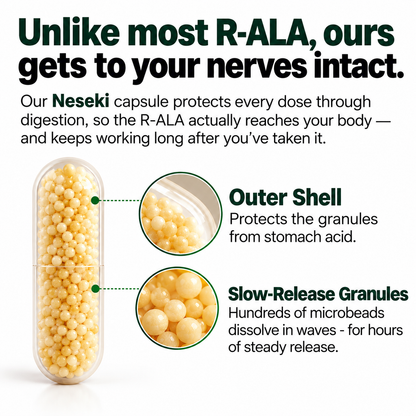 Unlike most R-ALA, ours gets to your nerves intact.

Our Neseki capsule protects every dose through digestion, so the R-ALA actually reaches your body — and keeps working long after you've taken it.

Outer Shell
Protects the granules from stomach acid.

Slow-Release Granules
Hundreds of microbeads dissolve in waves - for hours of steady release.